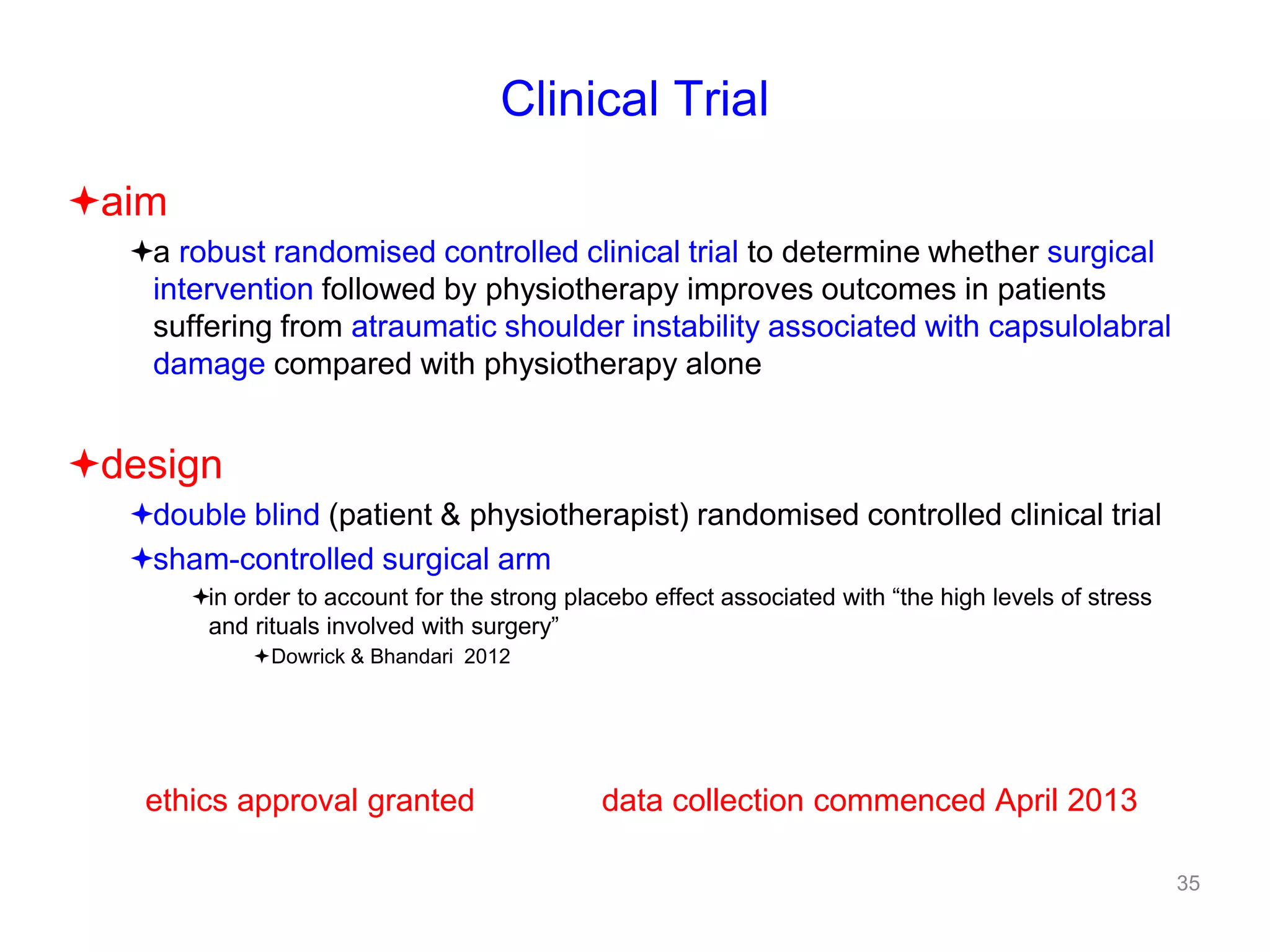 Clinical Trial

✦aim

✦a robust randomised controlled clinical trial to determine whether surgical intervention followed by physiotherapy improves outcomes in patients suffering from atraumatic shoulder instability associated with capsulolabral damage compared with physiotherapy alone

✦design

✦double blind (patient & physiotherapist) randomised controlled clinical trial

✦sham-controlled surgical arm

✦in order to account for the strong placebo effect associated with “the high levels of stress and rituals involved with surgery”

✦Dowrick & Bhandari 2012

ethics approval granted

data collection commenced April 2013

35